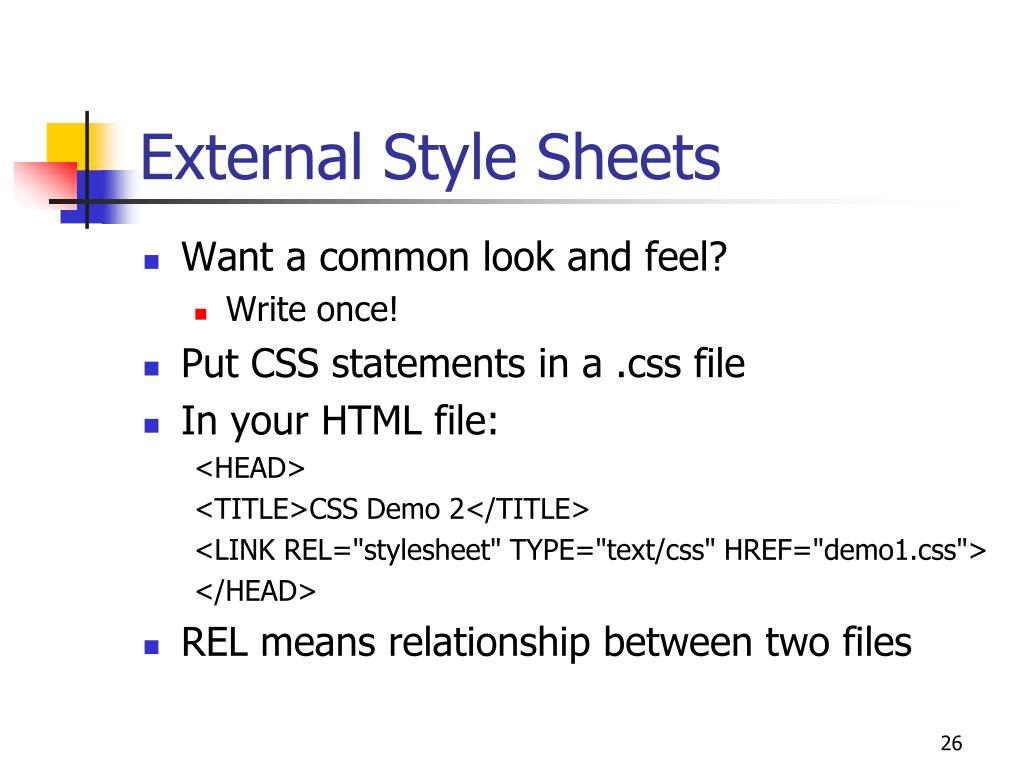 External Style Sheets

- Want a common look and feel?
  - Write once!
- Put CSS statements in a .css file
- In your HTML file:

<HEAD>
<TITLE>CSS Demo 2</TITLE>
<LINK REL="stylesheet" TYPE="text/css" HREF="demo1.css">
</HEAD>

- REL means relationship between two files

26